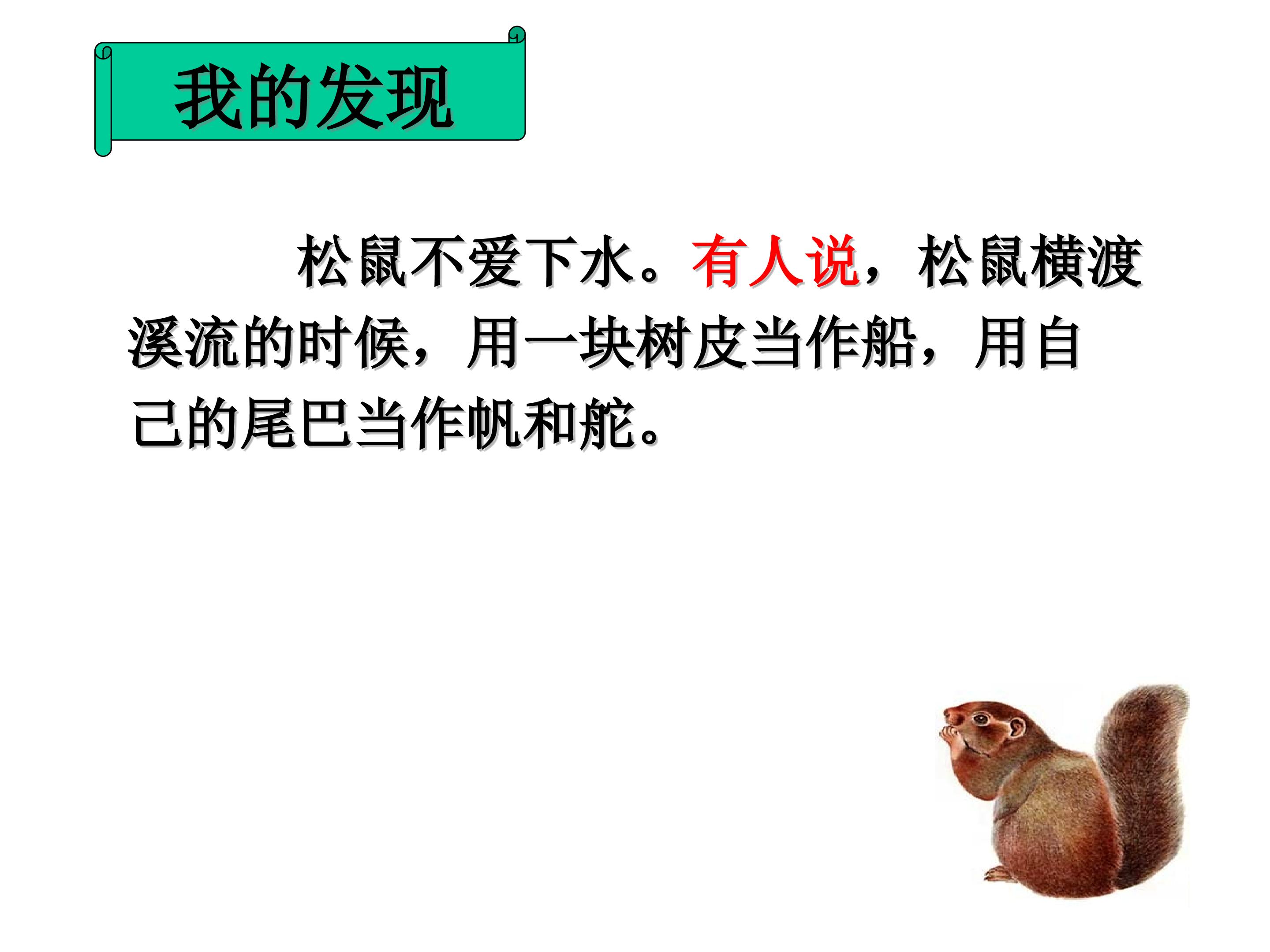 我的发现

松鼠不爱下水。有人说，松鼠横渡溪流的时候，用一块树皮当作船，用自己的尾巴当作帆和舵。